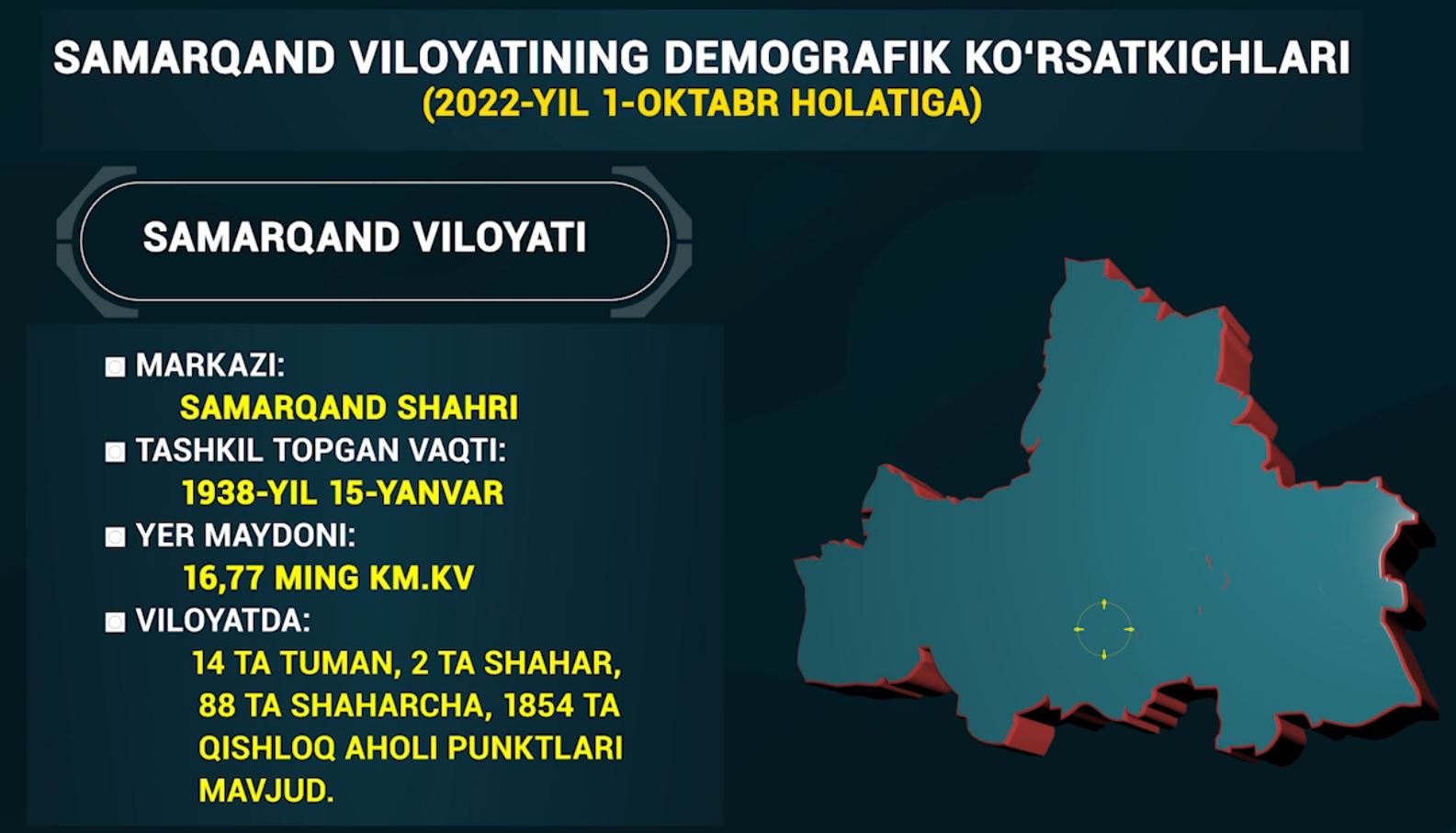 SAMARQAND VILOYATINING DEMOGRAFIK KO‘RSATKICHLARI
(2022-YIL 1-OKTABR HOLATIGA)

SAMARQAND VILOYATI

MARKAZI:
SAMARQAND SHAHRI
TASHKIL TOPGAN VAQTI:
1938-YIL 15-YANVAR
YER MAYDONI:
16,77 MING KM.KV
VILOYATDA:
14 TA TUMAN, 2 TA SHAHAR, 88 TA SHAHARCHA, 1854 TA QISHLOQ AHOLI PUNKTLARI MAVJUD.